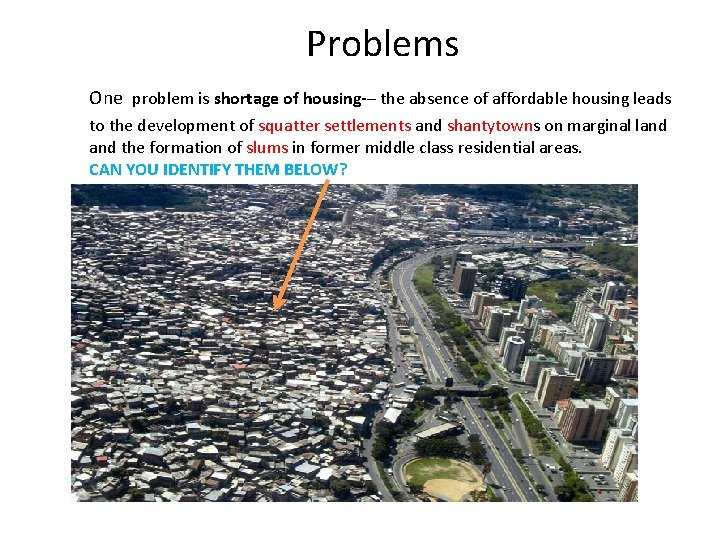 Problems

One problem is shortage of housing-– the absence of affordable housing leads to the development of squatter settlements and shantytowns on marginal land and the formation of slums in former middle class residential areas.
CAN YOU IDENTIFY THEM BELOW?